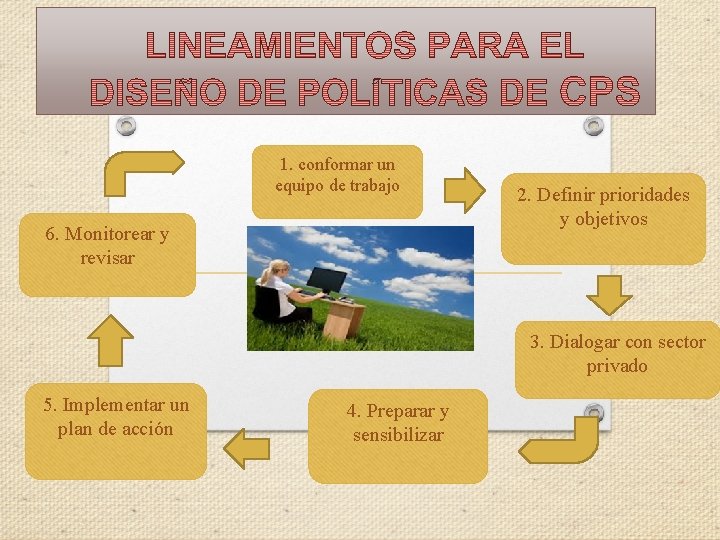 LINEAMIENTOS PARA EL DISEÑO DE POLÍTICAS DE CPS

1. conformar un equipo de trabajo

2. Definir prioridades y objetivos

3. Dialogar con sector privado

4. Preparar y sensibilizar

5. Implementar un plan de acción

6. Monitorear y revisar